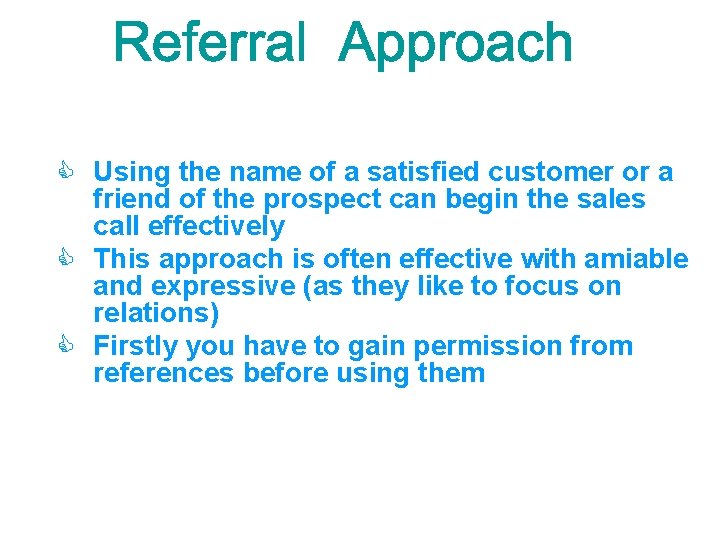 Referral Approach

Using the name of a satisfied customer or a friend of the prospect can begin the sales call effectively

This approach is often effective with amiable and expressive (as they like to focus on relations)

Firstly you have to gain permission from references before using them